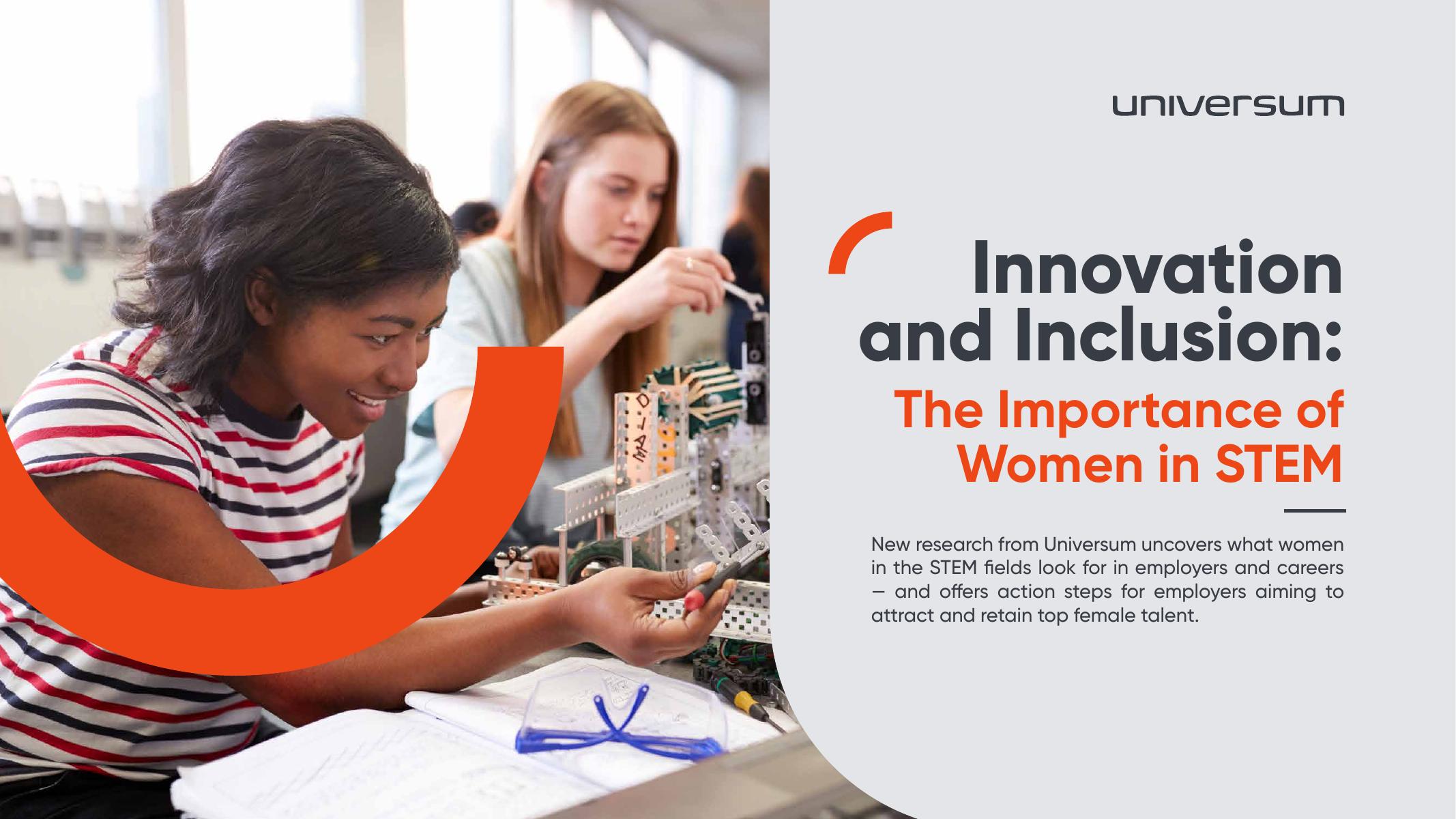 universum

Innovation and Inclusion:

The Importance of Women in STEM

New research from Universum uncovers what women in the STEM fields look for in employers and careers – and offers action steps for employers aiming to attract and retain top female talent.